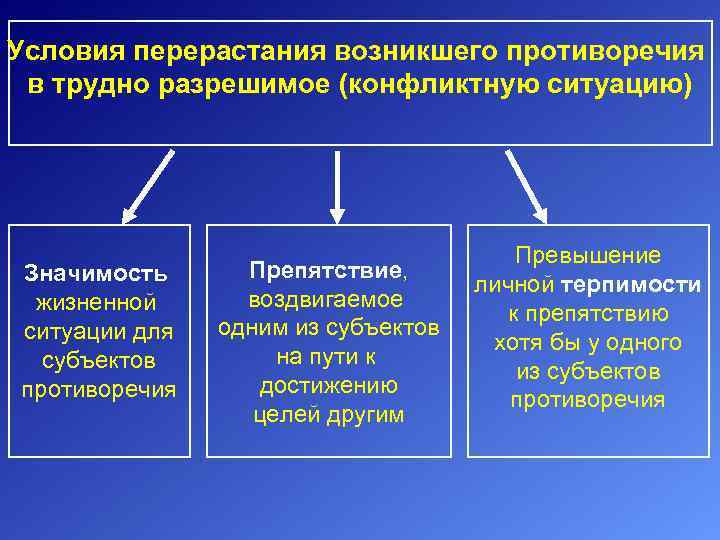 Условия перерастания возникшего противоречия в трудно разрешимое (конфликтную ситуацию)

Значимость жизненной ситуации для субъектов противоречия

Препятствие, воздвигаемое одним из субъектов на пути к достижению целей другим

Превышение личной терпимости к препятствию хотя бы у одного из субъектов противоречия